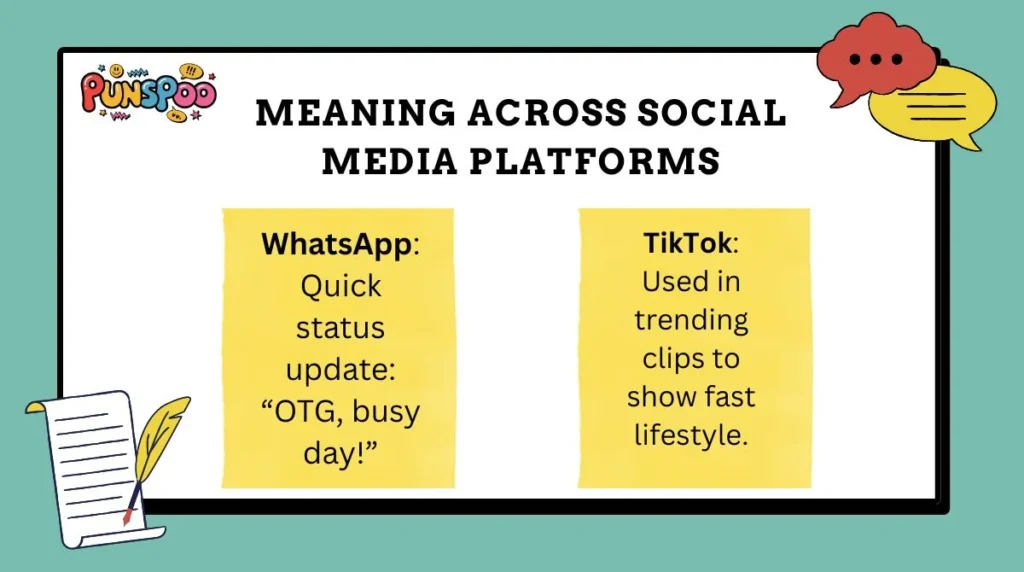 PUNSPOO

MEANING ACROSS SOCIAL MEDIA PLATFORMS

WhatsApp: Quick status update: “OTG, busy day!”

TikTok: Used in trending clips to show fast lifestyle.